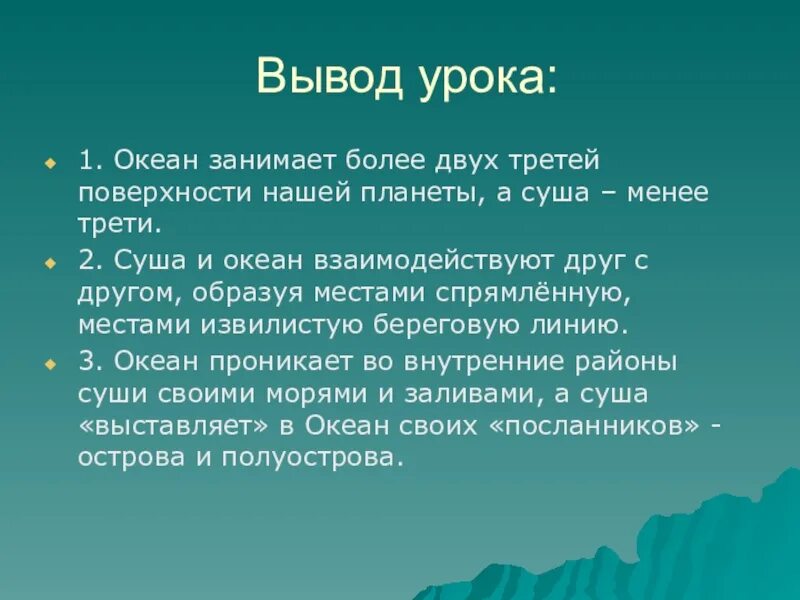 Вывод урока:

1. Океан занимает более двух третей поверхности нашей планеты, а суша – менее трети.

2. Суша и океан взаимодействуют друг с другом, образуя местами спрямлённую, местами извилистую береговую линию.

3. Океан проникает во внутренние районы суши своими морями и заливами, а суша «выставляет» в Океан своих «посланников» - острова и полуострова.